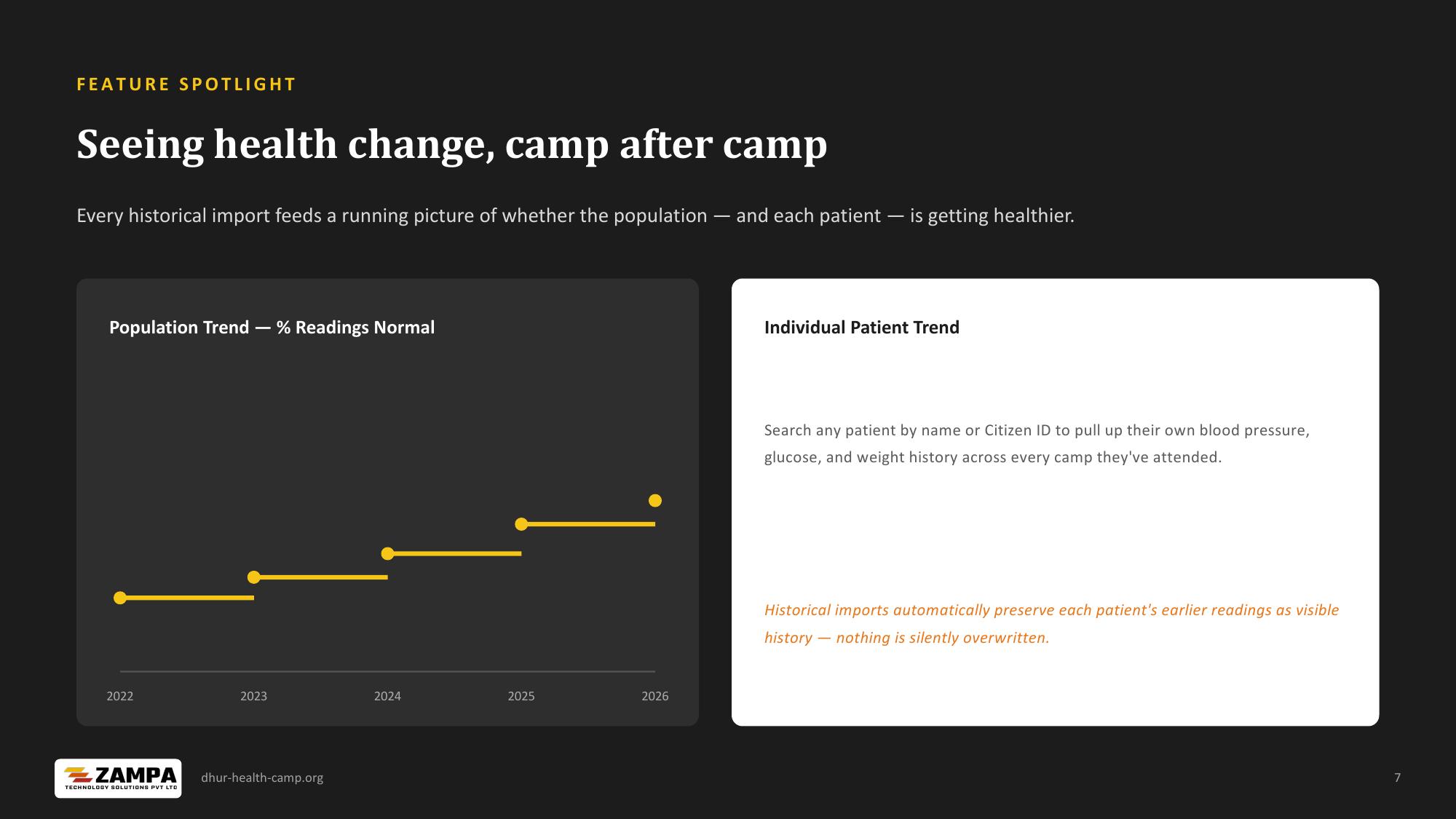 FEATURE SPOTLIGHT

Seeing health change, camp after camp

Every historical import feeds a running picture of whether the population — and each patient — is getting healthier.

Population Trend — % Readings Normal

2022
2023
2024
2025
2026

Individual Patient Trend

Search any patient by name or Citizen ID to pull up their own blood pressure, glucose, and weight history across every camp they've attended.

Historical imports automatically preserve each patient's earlier readings as visible history — nothing is silently overwritten.

ZAMPA
TECHNOLOGY SOLUTIONS PVT LTD

dhur-health-camp.org

7